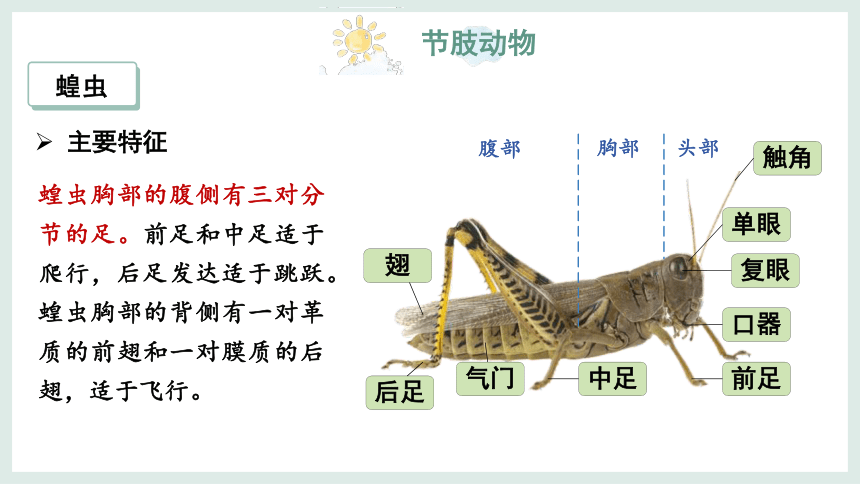 节肢动物

蝗虫

➢ 主要特征

蝗虫胸部的腹侧有三对分节的足。前足和中足适于爬行，后足发达适于跳跃。蝗虫胸部的背侧有一对革质的前翅和一对膜质的后翅，适于飞行。

腹部 胸部 头部

触角

单眼

复眼

口器

前足

中足

气门

后足

翅